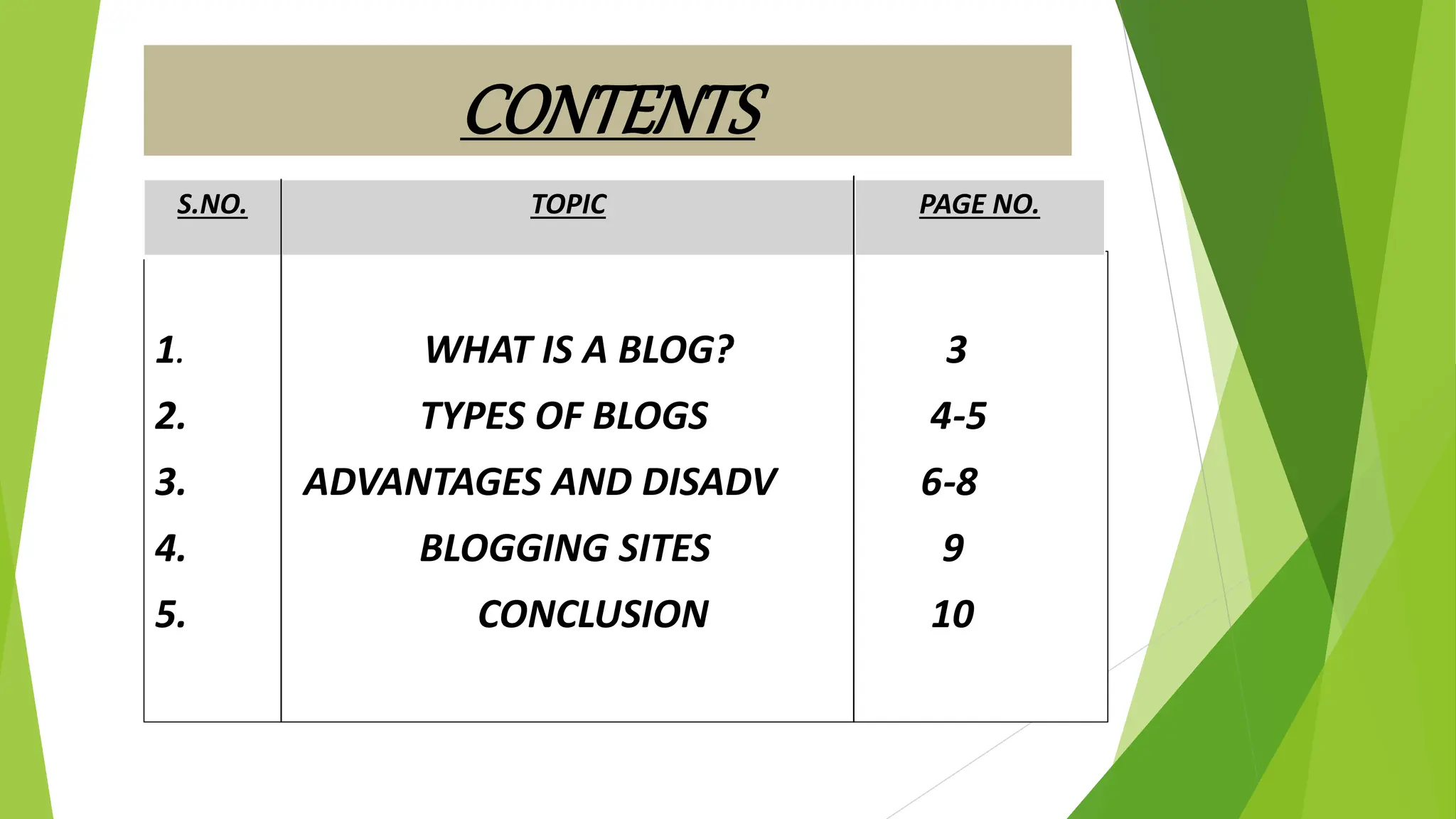 CONTENTS

| S.NO. | TOPIC | PAGE NO. |
|---|---|---|
| 1. | WHAT IS A BLOG? | 3 |
| 2. | TYPES OF BLOGS | 4-5 |
| 3. | ADVANTAGES AND DISADV | 6-8 |
| 4. | BLOGGING SITES | 9 |
| 5. | CONCLUSION | 10 |